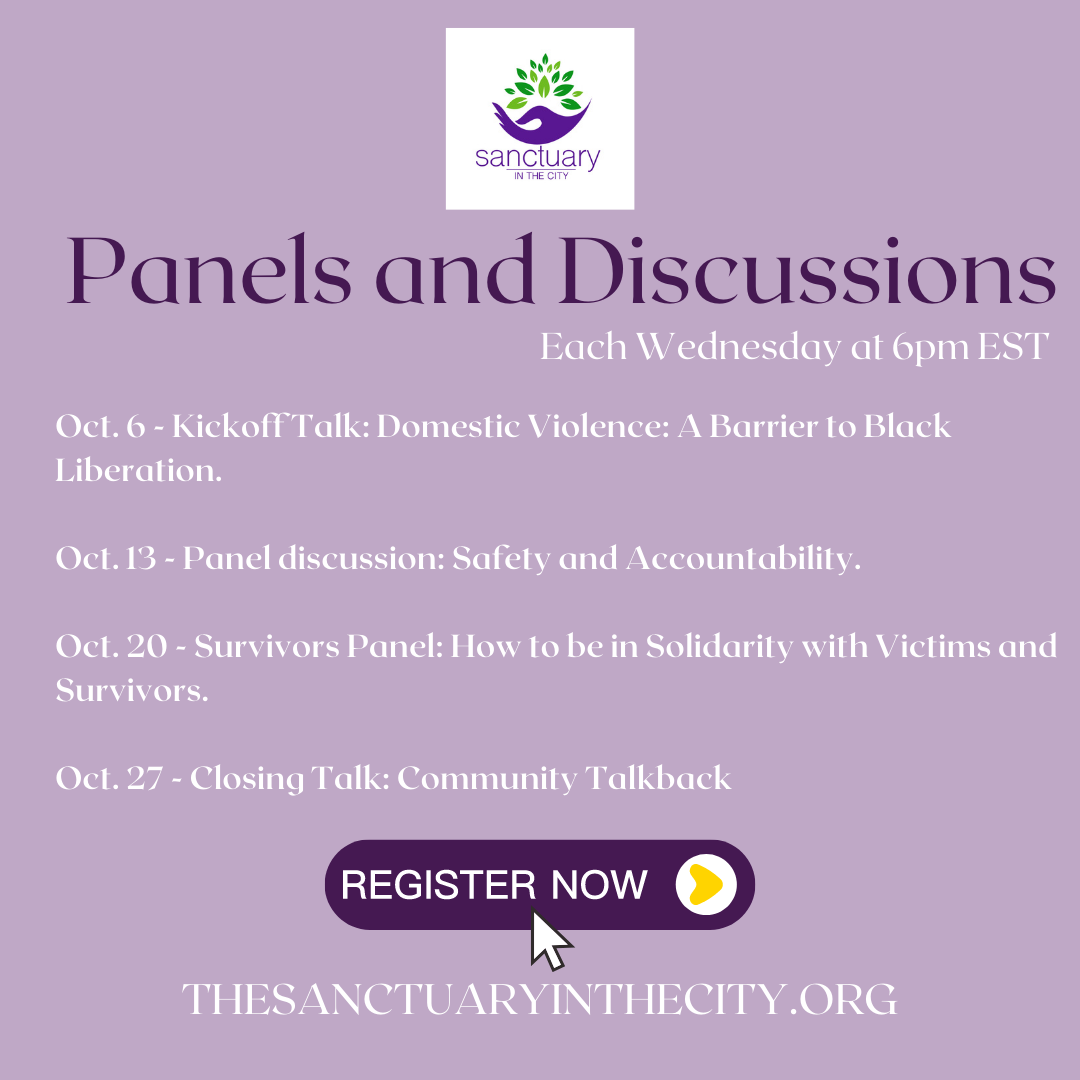 sanctuary
IN THE CITY

Panels and Discussions

Each Wednesday at 6pm EST

Oct. 6 - Kickoff Talk: Domestic Violence: A Barrier to Black Liberation.

Oct. 13 - Panel discussion: Safety and Accountability.

Oct. 20 - Survivors Panel: How to be in Solidarity with Victims and Survivors.

Oct. 27 - Closing Talk: Community Talkback

REGISTER NOW

THESANCTUARYINTHECITY.ORG